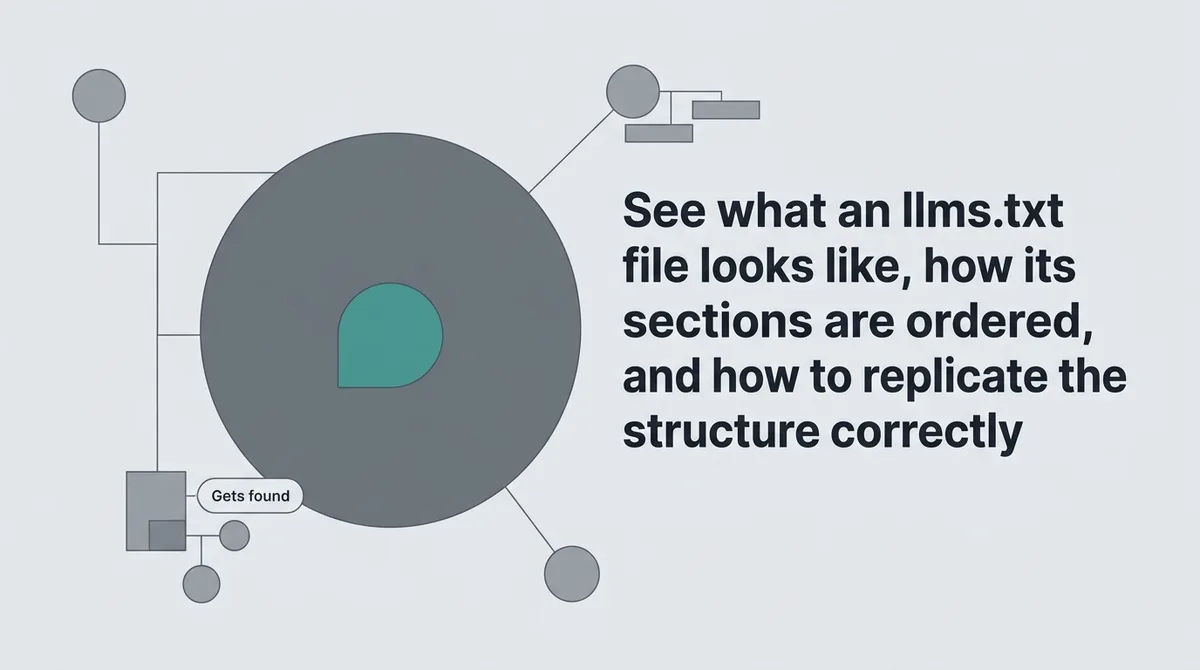 Gets found

See what an llms.txt file looks like, how its sections are ordered, and how to replicate the structure correctly